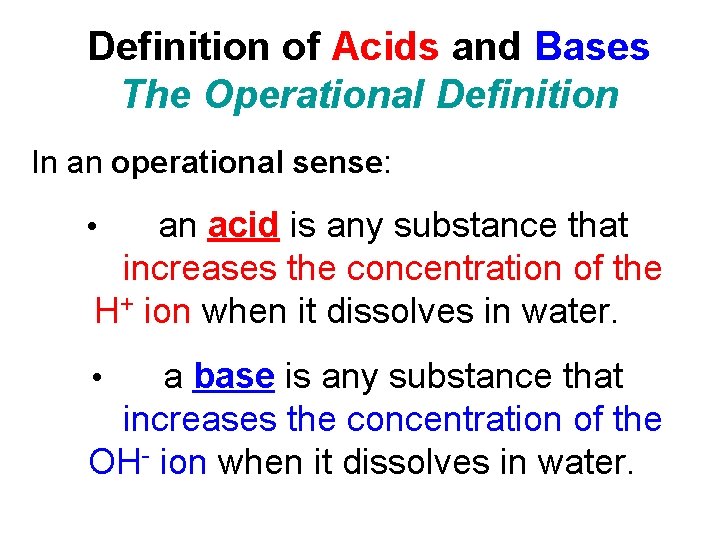 Definition of Acids and Bases
The Operational Definition

In an operational sense:

• an acid is any substance that increases the concentration of the $H^+$ ion when it dissolves in water.

• a base is any substance that increases the concentration of the $OH^-$ ion when it dissolves in water.